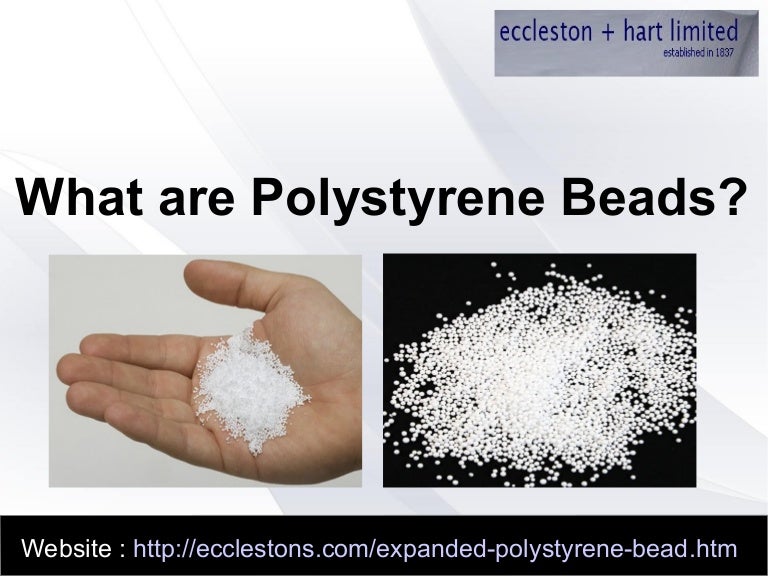 eccleston + hart limited
established in 1837

What are Polystyrene Beads?

Website : http://ecclestons.com/expanded-polystyrene-bead.htm